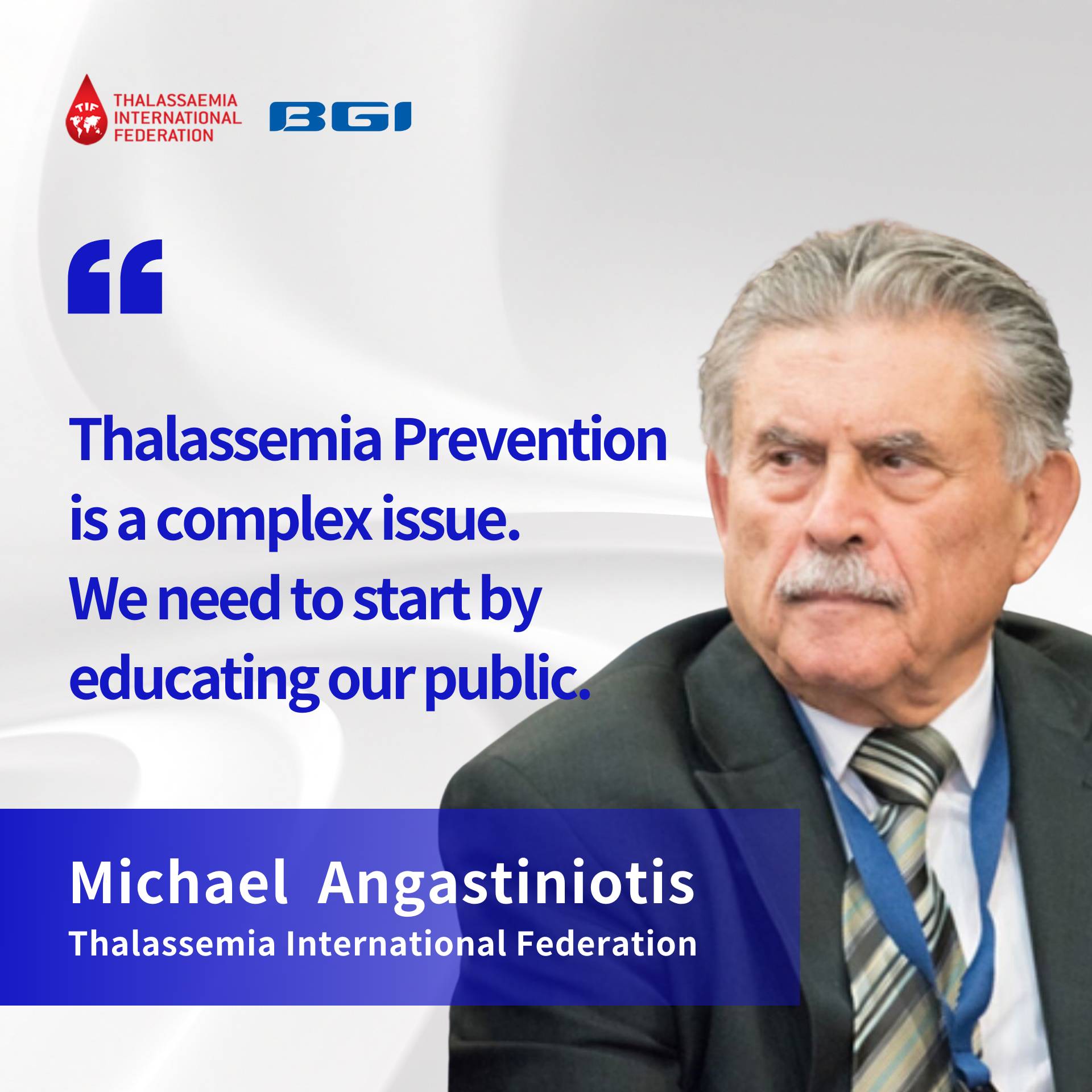 TIF
THALASSAEMIA INTERNATIONAL FEDERATION

BGI

“

Thalassemia Prevention is a complex issue. We need to start by educating our public.

Michael Angastiniotis
Thalassemia International Federation